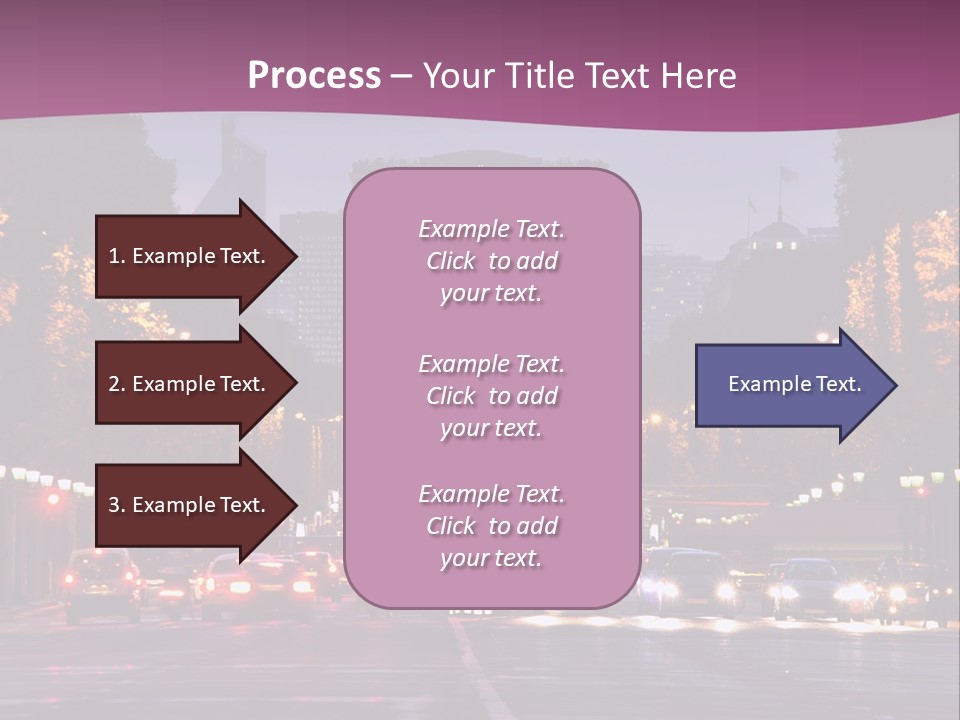 Process – Your Title Text Here

1. Example Text.

2. Example Text.

3. Example Text.

Example Text. Click to add your text.

Example Text. Click to add your text.

Example Text. Click to add your text.

Example Text.